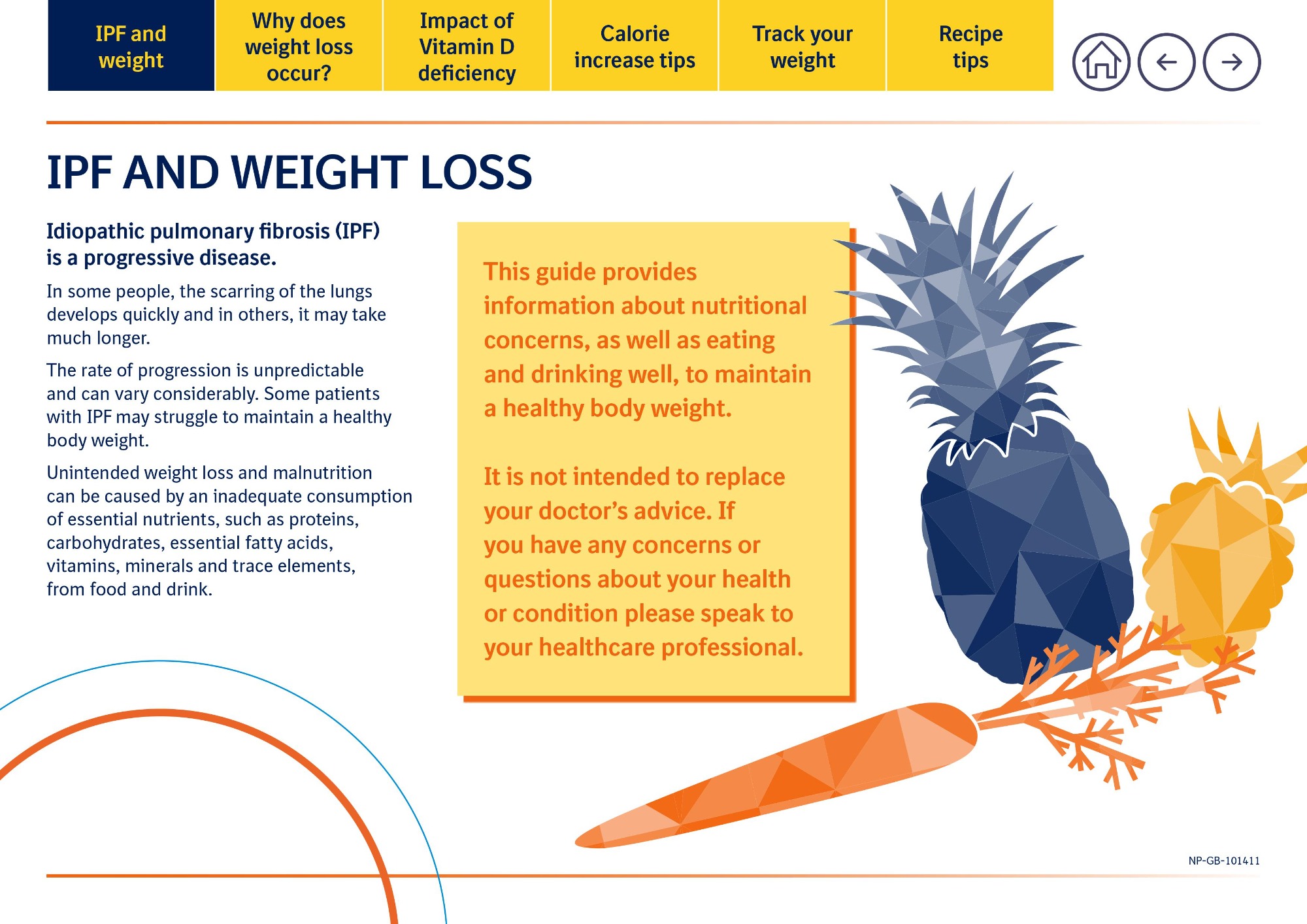 IPF and weight

Why does weight loss occur?

Impact of Vitamin D deficiency

Calorie increase tips

Track your weight

Recipe tips

IPF AND WEIGHT LOSS

Idiopathic pulmonary fibrosis (IPF) is a progressive disease.

In some people, the scarring of the lungs develops quickly and in others, it may take much longer.

The rate of progression is unpredictable and can vary considerably. Some patients with IPF may struggle to maintain a healthy body weight.

Unintended weight loss and malnutrition can be caused by an inadequate consumption of essential nutrients, such as proteins, carbohydrates, essential fatty acids, vitamins, minerals and trace elements, from food and drink.

This guide provides information about nutritional concerns, as well as eating and drinking well, to maintain a healthy body weight.

It is not intended to replace your doctor's advice. If you have any concerns or questions about your health or condition please speak to your healthcare professional.

NP-GB-101411